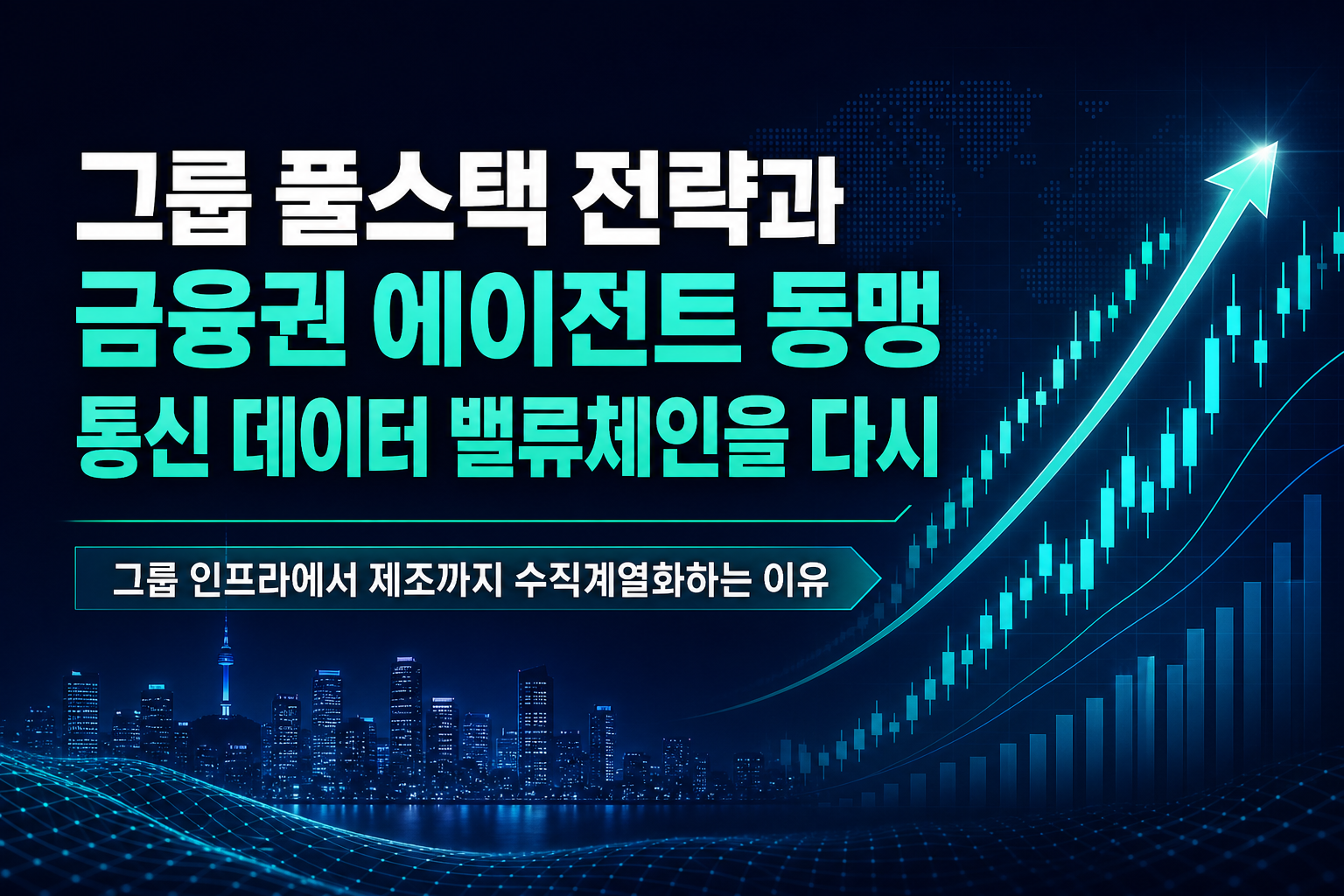 그룹 풀스택 전략과
금융권 에이전트 동맹
통신 데이터 밸류체인을 다시

그룹 인프라에서 제조까지 수직계열화하는 이유